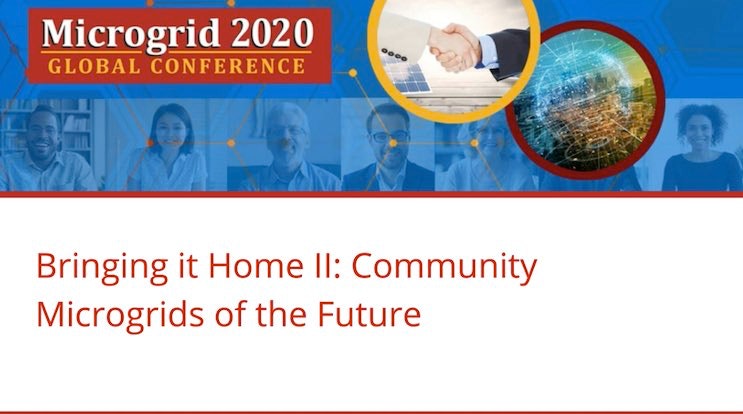 Microgrid 2020
GLOBAL CONFERENCE

Bringing it Home II: Community Microgrids of the Future